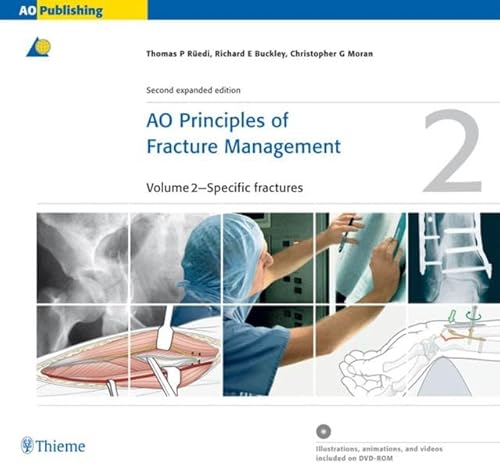 AO Publishing

Thomas P Rüedi, Richard E Buckley, Christopher G Moran

Second expanded edition

AO Principles of Fracture Management

2

Volume 2—Specific fractures

Thieme

Illustrations, animations, and videos included on DVD-ROM